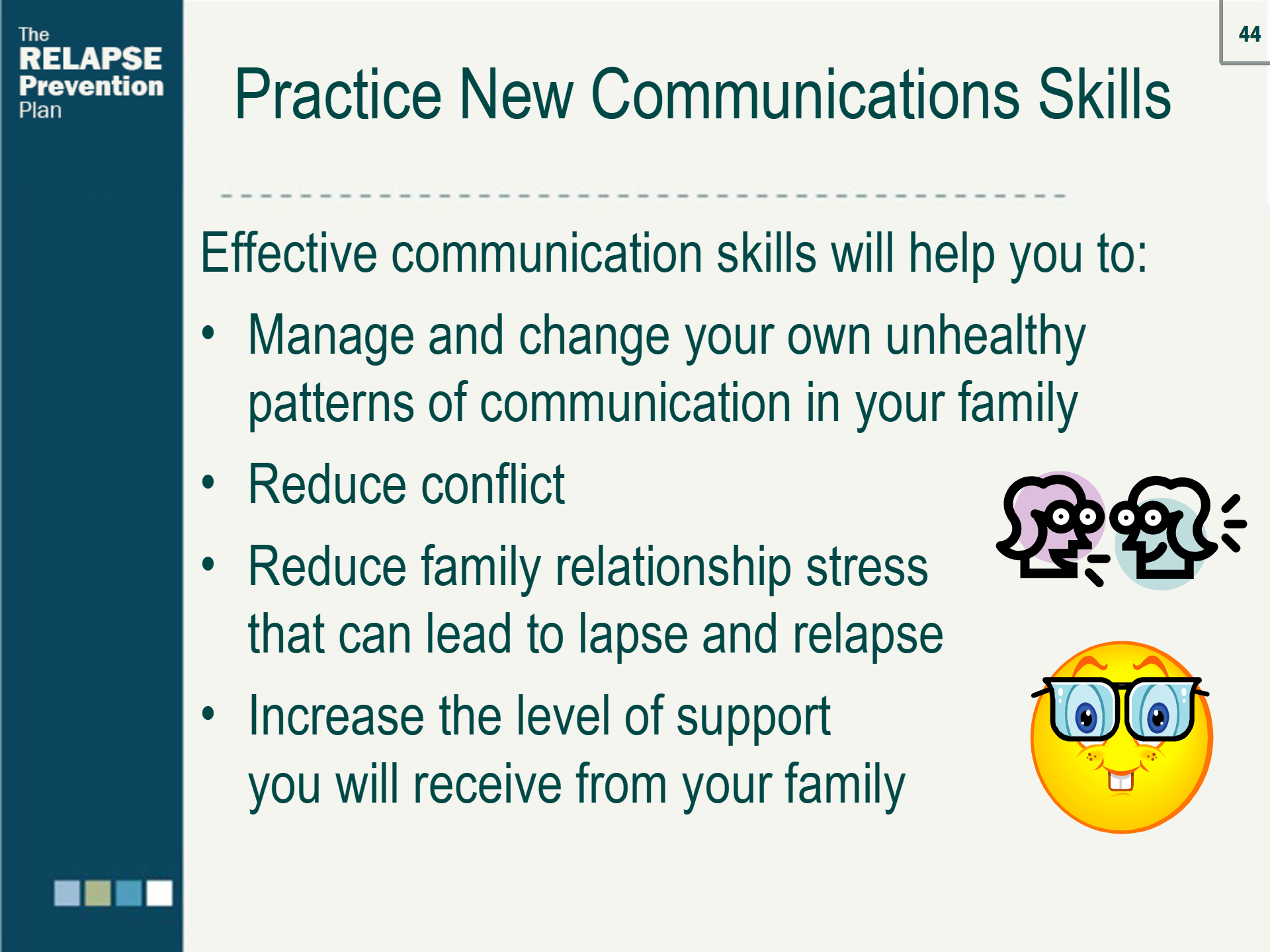 The RELAPSE Prevention Plan

44

Practice New Communications Skills

Effective communication skills will help you to:

• Manage and change your own unhealthy patterns of communication in your family
• Reduce conflict
• Reduce family relationship stress that can lead to lapse and relapse
• Increase the level of support you will receive from your family